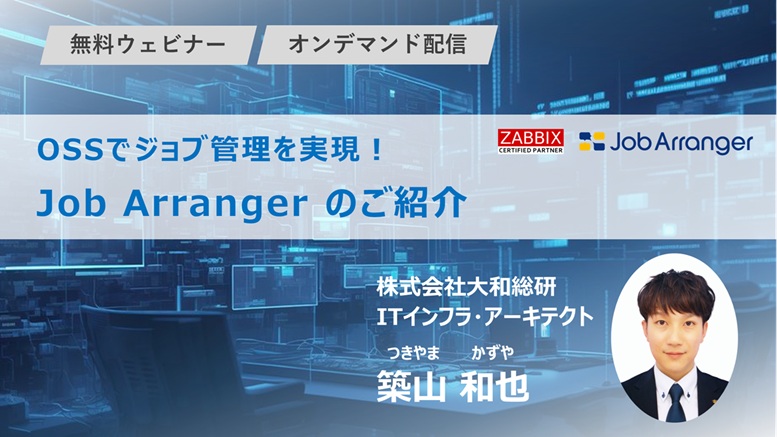 無料ウェビナー

オンデマンド配信

OSSでジョブ管理を実現！

Job Arranger のご紹介

ZABBIX
CERTIFIED PARTNER

Job Arranger

株式会社大和総研
ITインフラ・アーキテクト

つきやま　かずや
築山 和也